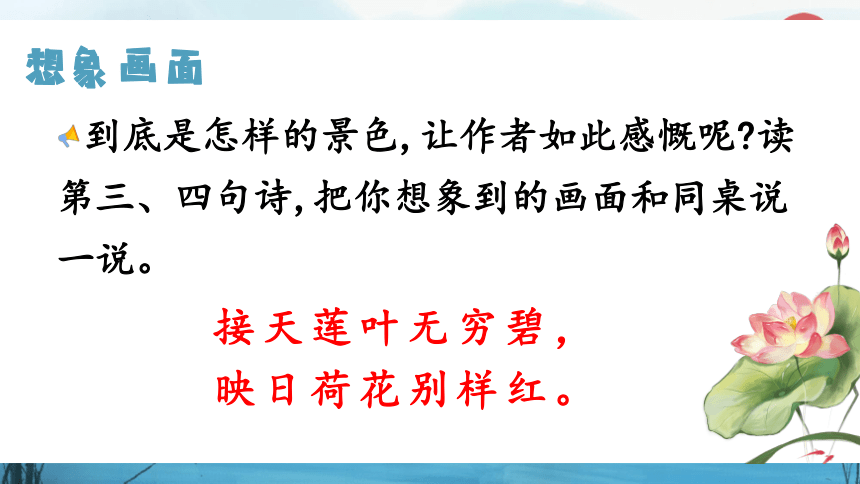 想象画面

到底是怎样的景色，让作者如此感慨呢？读第三、四句诗，把你想象到的画面和同桌说一说。

接天莲叶无穷碧，
映日荷花别样红。